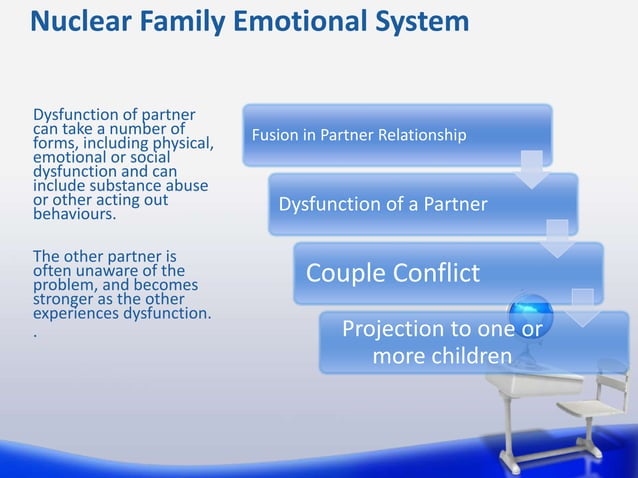 Nuclear Family Emotional System

Dysfunction of partner can take a number of forms, including physical, emotional or social dysfunction and can include substance abuse or other acting out behaviours.

The other partner is often unaware of the problem, and becomes stronger as the other experiences dysfunction.
.

Fusion in Partner Relationship

Dysfunction of a Partner

Couple Conflict

Projection to one or more children